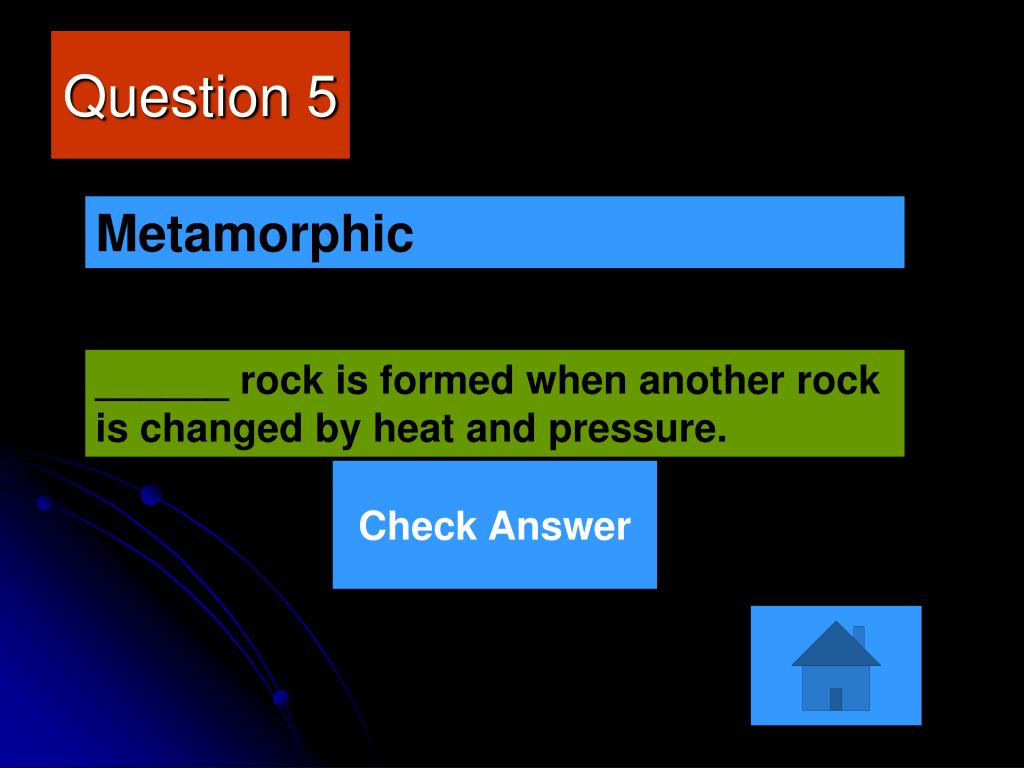 Question 5

Metamorphic

______ rock is formed when another rock is changed by heat and pressure.

Check Answer